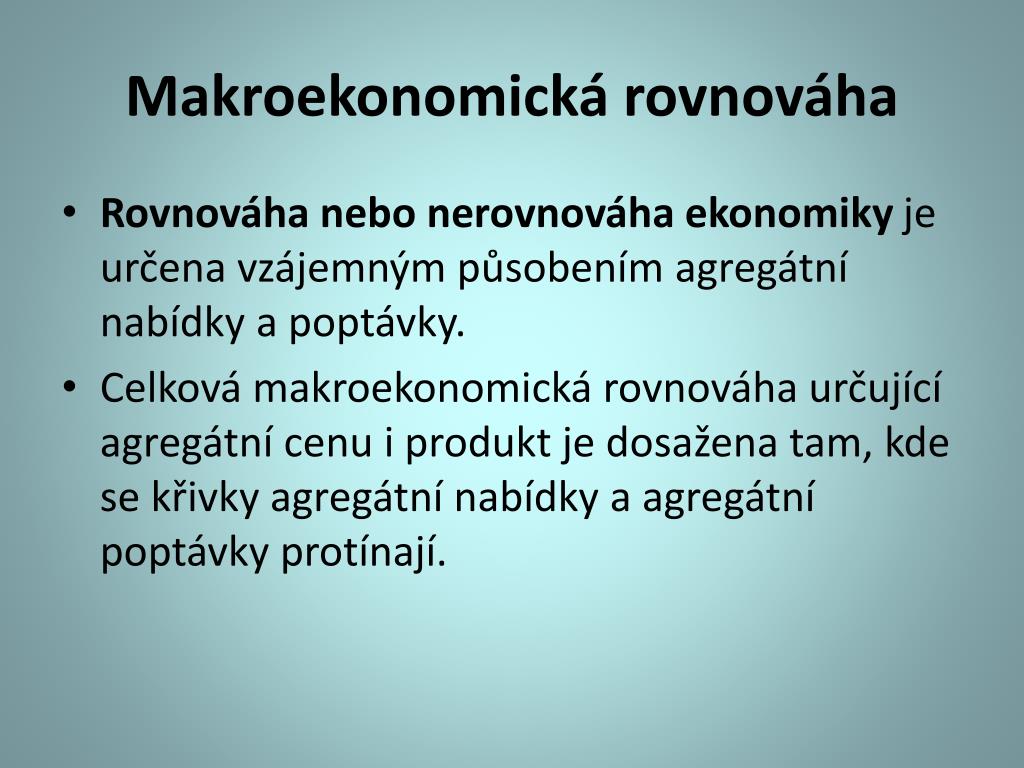 Makroekonomická rovnováha

• Rovnováha nebo nerovnováha ekonomiky je určena vzájemným působením agregátní nabídky a poptávky.

• Celková makroekonomická rovnováha určující agregátní cenu i produkt je dosažena tam, kde se křivky agregátní nabídky a agregátní poptávky protínají.